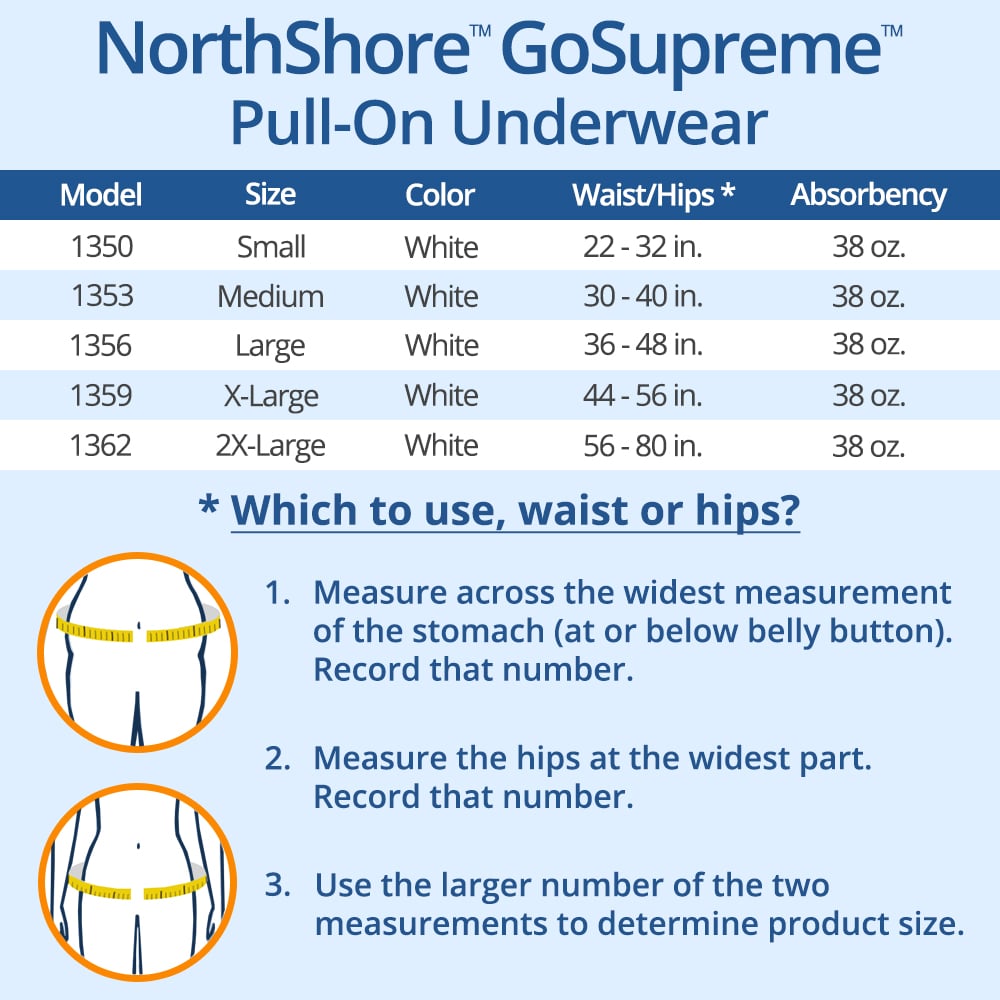 NorthShore™ GoSupreme™
Pull-On Underwear

| Model | Size | Color | Waist/Hips * | Absorbency |
|---|---|---|---|---|
| 1350 | Small | White | 22 - 32 in. | 38 oz. |
| 1353 | Medium | White | 30 - 40 in. | 38 oz. |
| 1356 | Large | White | 36 - 48 in. | 38 oz. |
| 1359 | X-Large | White | 44 - 56 in. | 38 oz. |
| 1362 | 2X-Large | White | 56 - 80 in. | 38 oz. |

* Which to use, waist or hips?

1. Measure across the widest measurement of the stomach (at or below belly button). Record that number.

2. Measure the hips at the widest part. Record that number.

3. Use the larger number of the two measurements to determine product size.